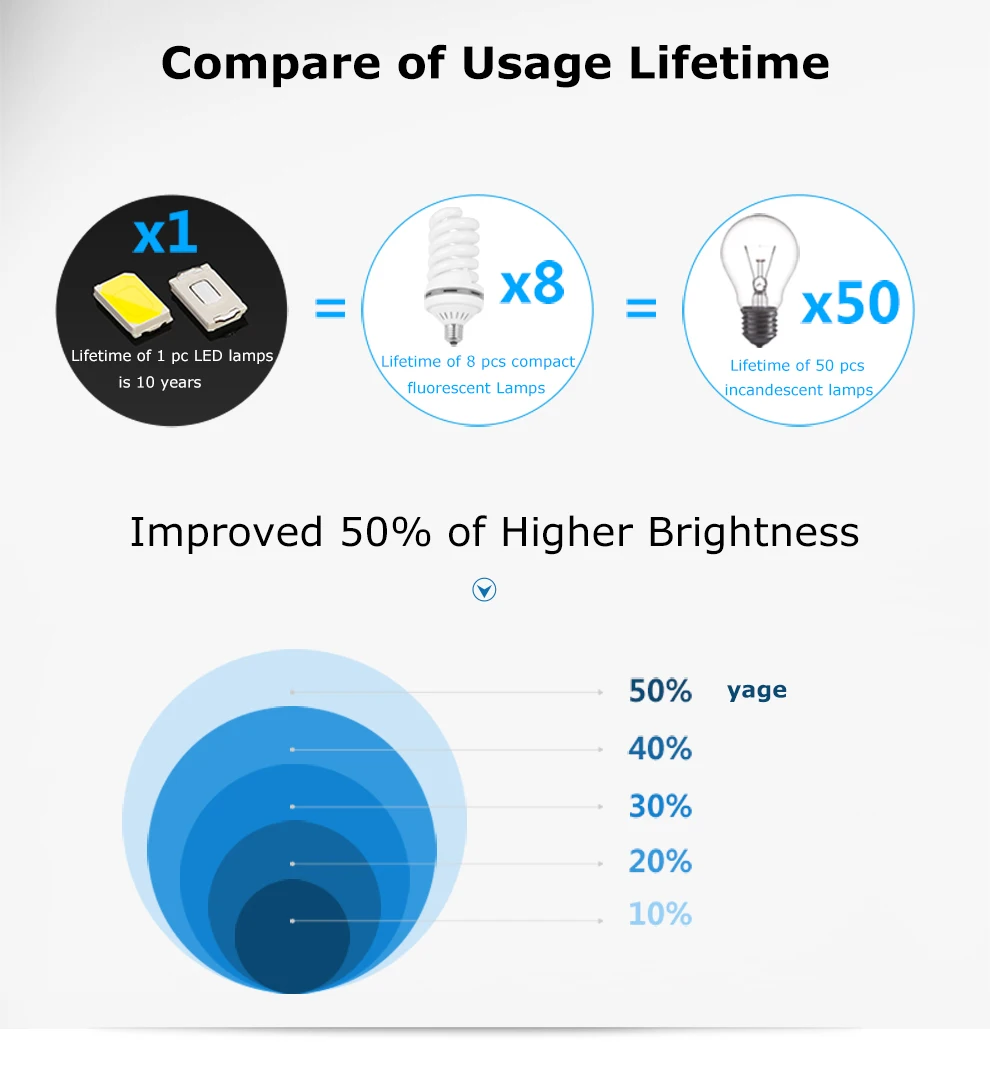 Compare of Usage Lifetime

x1

Lifetime of 1 pc LED lamps is 10 years

=

x8

Lifetime of 8 pcs compact fluorescent Lamps

=

x50

Lifetime of 50 pcs incandescent lamps

Improved 50% of Higher Brightness

50% yage

40%

30%

20%

10%